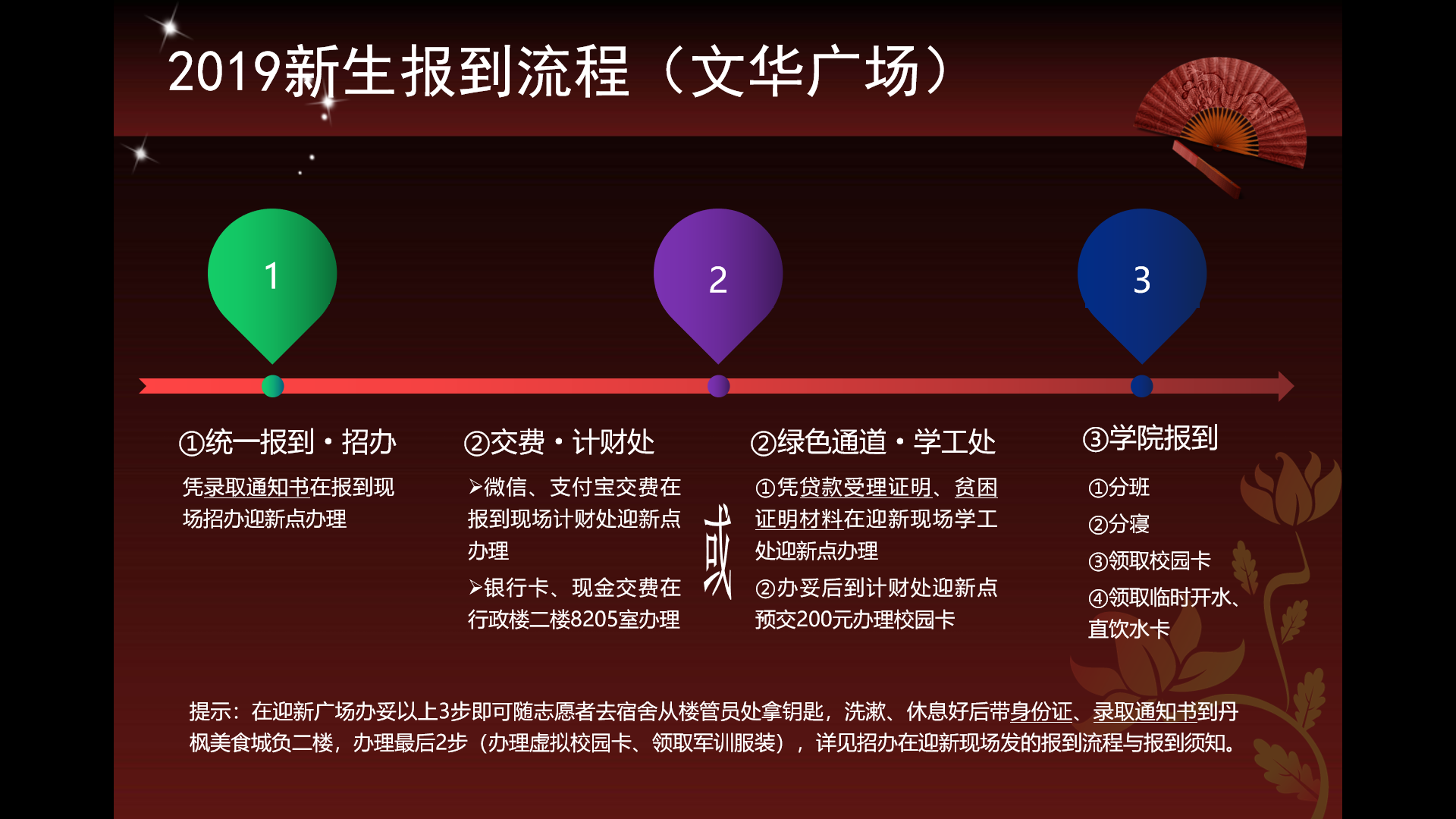 2019新生报到流程（文华广场）

1

2

3

①统一报到・招办

凭录取通知书在报到现场招办迎新点办理

②交费・计财处

➢微信、支付宝交费在报到现场计财处迎新点办理

➢银行卡、现金交费在行政楼二楼8205室办理

或

②绿色通道・学工处

①凭贷款受理证明、贫困证明材料在迎新现场学工处迎新点办理

②办妥后到计财处迎新点预交200元办理校园卡

③学院报到

①分班

②分寝

③领取校园卡

④领取临时开水、直饮水卡

提示：在迎新广场办妥以上3步即可随志愿者去宿舍从楼管员处拿钥匙，洗漱、休息好后带身份证、录取通知书到丹枫美食城负二楼，办理最后2步（办理虚拟校园卡、领取军训服装），详见招办在迎新现场发的报到流程与报到须知。